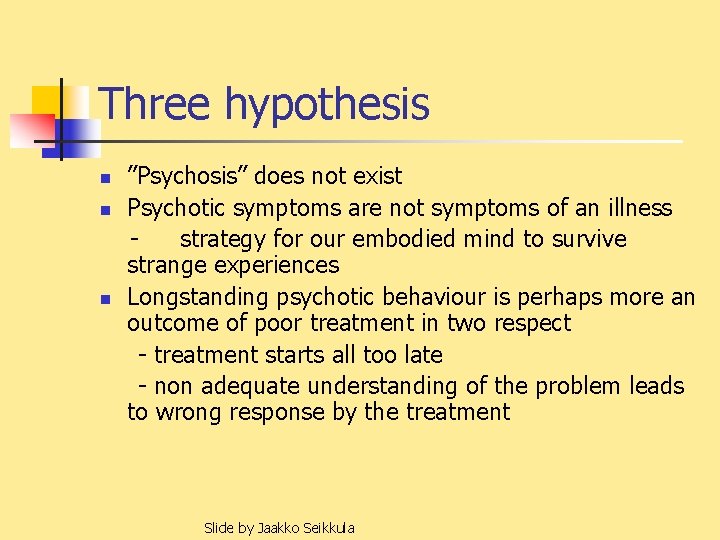 Three hypothesis

- ”Psychosis” does not exist
- Psychotic symptoms are not symptoms of an illness
  - strategy for our embodied mind to survive strange experiences
- Longstanding psychotic behaviour is perhaps more an outcome of poor treatment in two respect
  - treatment starts all too late
  - non adequate understanding of the problem leads to wrong response by the treatment

Slide by Jaakko Seikkula